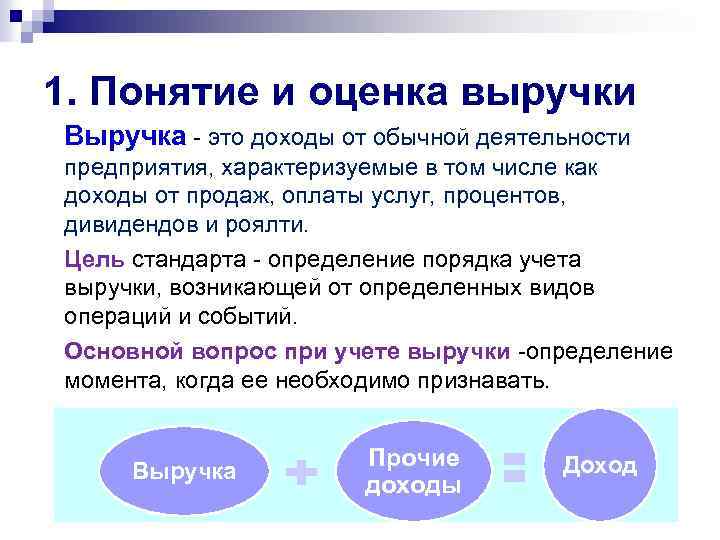 1. Понятие и оценка выручки

Выручка - это доходы от обычной деятельности предприятия, характеризуемые в том числе как доходы от продаж, оплаты услуг, процентов, дивидендов и роялти.

Цель стандарта - определение порядка учета выручки, возникающей от определенных видов операций и событий.

Основной вопрос при учете выручки -определение момента, когда ее необходимо признавать.

Выручка + Прочие доходы = Доход